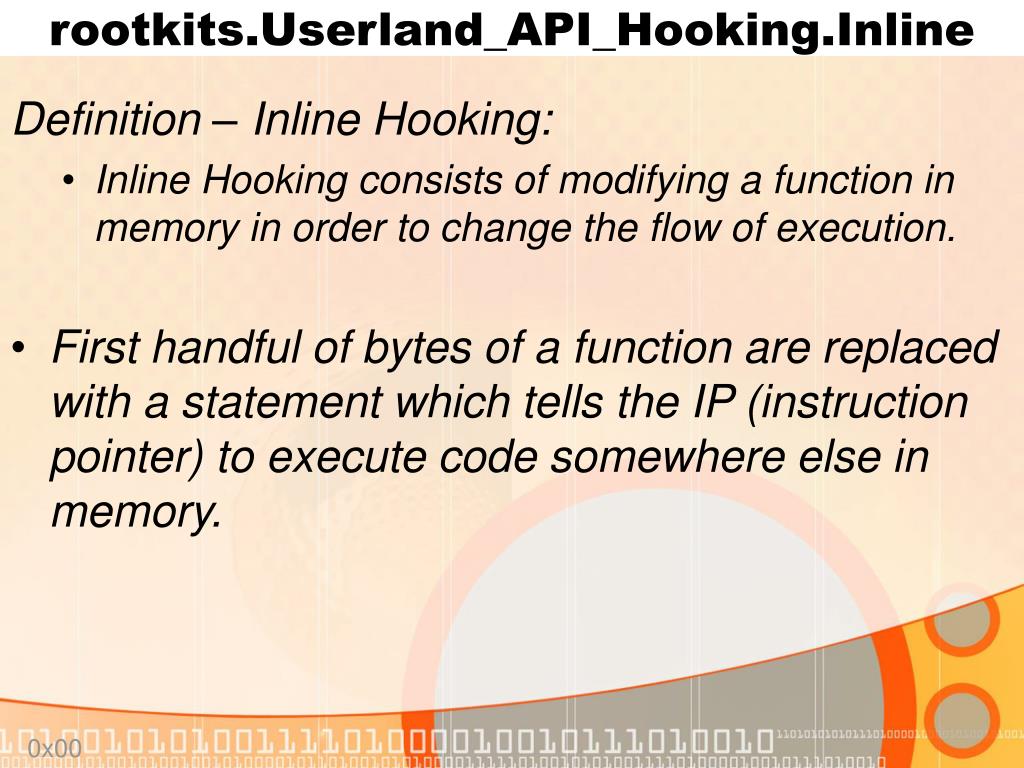 rootkits.Userland_API_Hooking.Inline

Definition – Inline Hooking:

• Inline Hooking consists of modifying a function in memory in order to change the flow of execution.

• First handful of bytes of a function are replaced with a statement which tells the IP (instruction pointer) to execute code somewhere else in memory.

0x00